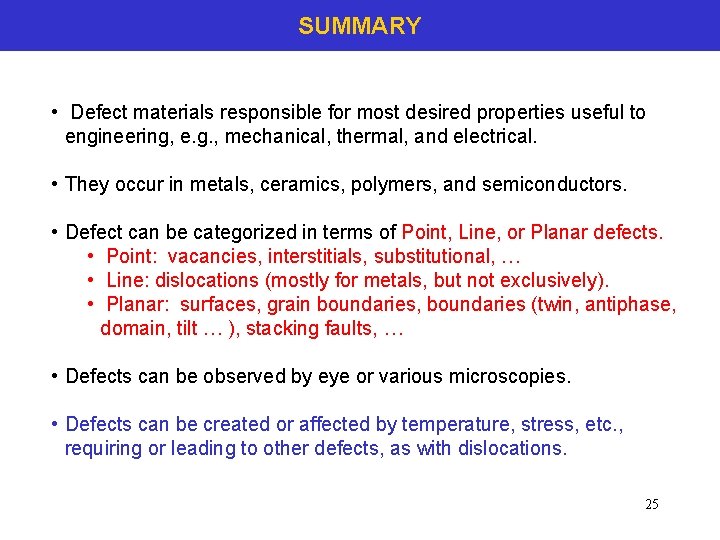 SUMMARY

• Defect materials responsible for most desired properties useful to engineering, e.g., mechanical, thermal, and electrical.

• They occur in metals, ceramics, polymers, and semiconductors.

• Defect can be categorized in terms of Point, Line, or Planar defects.
• Point: vacancies, interstitials, substitutional, …
• Line: dislocations (mostly for metals, but not exclusively).
• Planar: surfaces, grain boundaries, boundaries (twin, antiphase, domain, tilt … ), stacking faults, …

• Defects can be observed by eye or various microscopies.

• Defects can be created or affected by temperature, stress, etc., requiring or leading to other defects, as with dislocations.

25